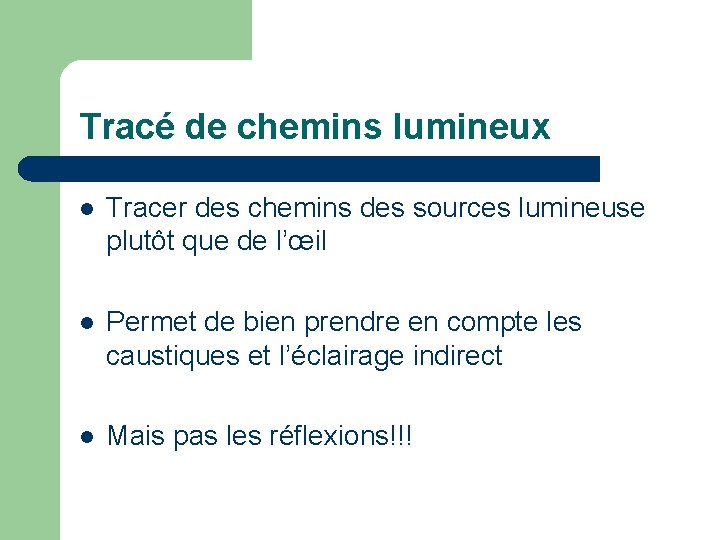 Tracé de chemins lumineux

- Tracer des chemins des sources lumineuse plutôt que de l'œil

- Permet de bien prendre en compte les caustiques et l'éclairage indirect

- Mais pas les réflexions!!!